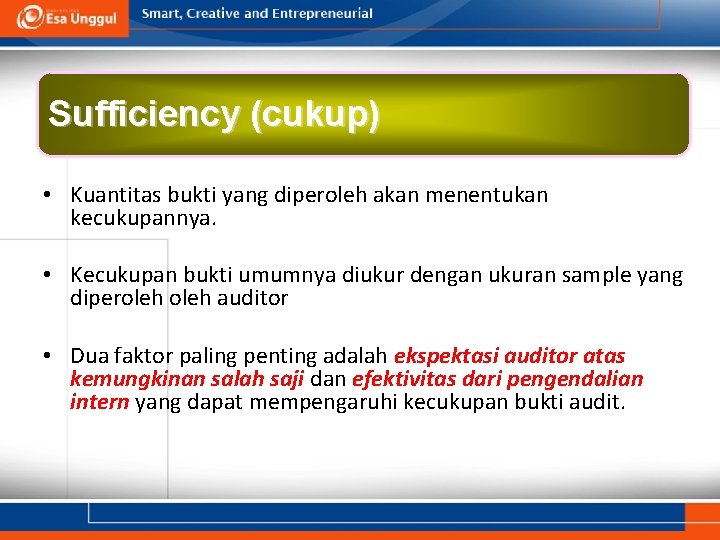 Esa Unggul

Smart, Creative and Entrepreneurial

Sufficiency (cukup)

• Kuantitas bukti yang diperoleh akan menentukan kecukupannya.

• Kecukupan bukti umumnya diukur dengan ukuran sample yang diperoleh oleh auditor

• Dua faktor paling penting adalah ekspektasi auditor atas kemungkinan salah saji dan efektivitas dari pengendalian intern yang dapat mempengaruhi kecukupan bukti audit.